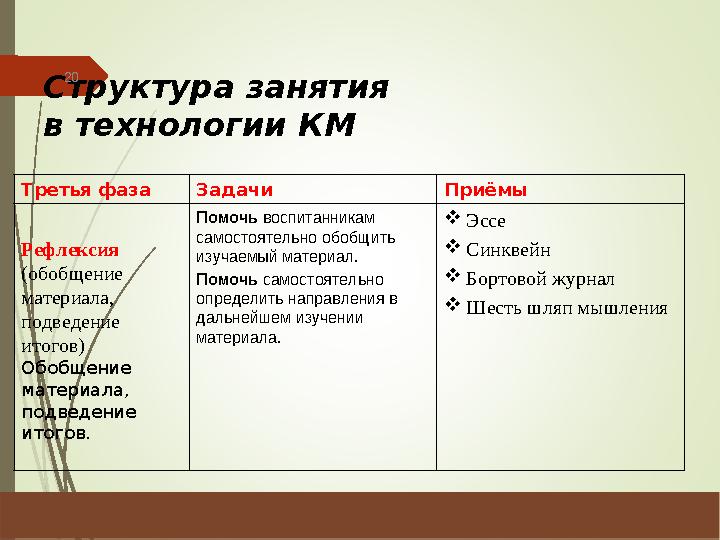 20

Структура занятия в технологии КМ

| Третья фаза | Задачи | Приёмы |
|---|---|---|
| Рефлексия (обобщение материала, подведение итогов) Обобщение материала, подведение итогов. | Помочь воспитанникам самостоятельно обобщить изучаемый материал. Помочь самостоятельно определить направления в дальнейшем изучении материала. | ❖ Эссе ❖ Синквейн ❖ Бортовой журнал ❖ Шесть шляп мышления |